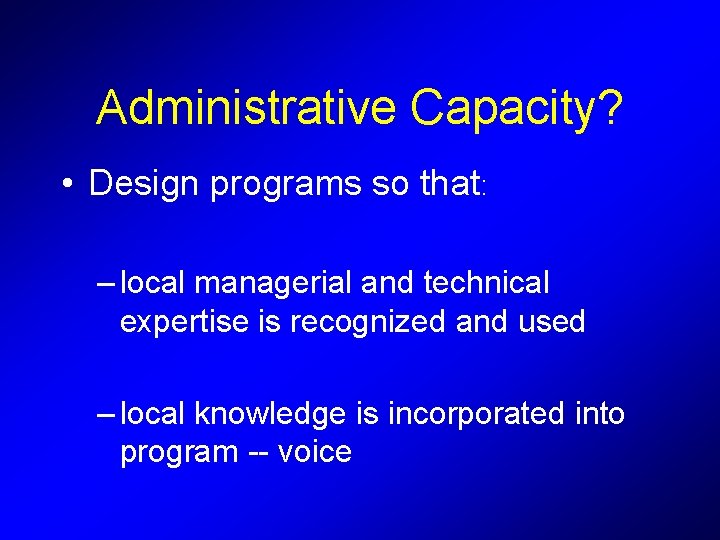 Administrative Capacity?

• Design programs so that:

– local managerial and technical expertise is recognized and used

– local knowledge is incorporated into program -- voice